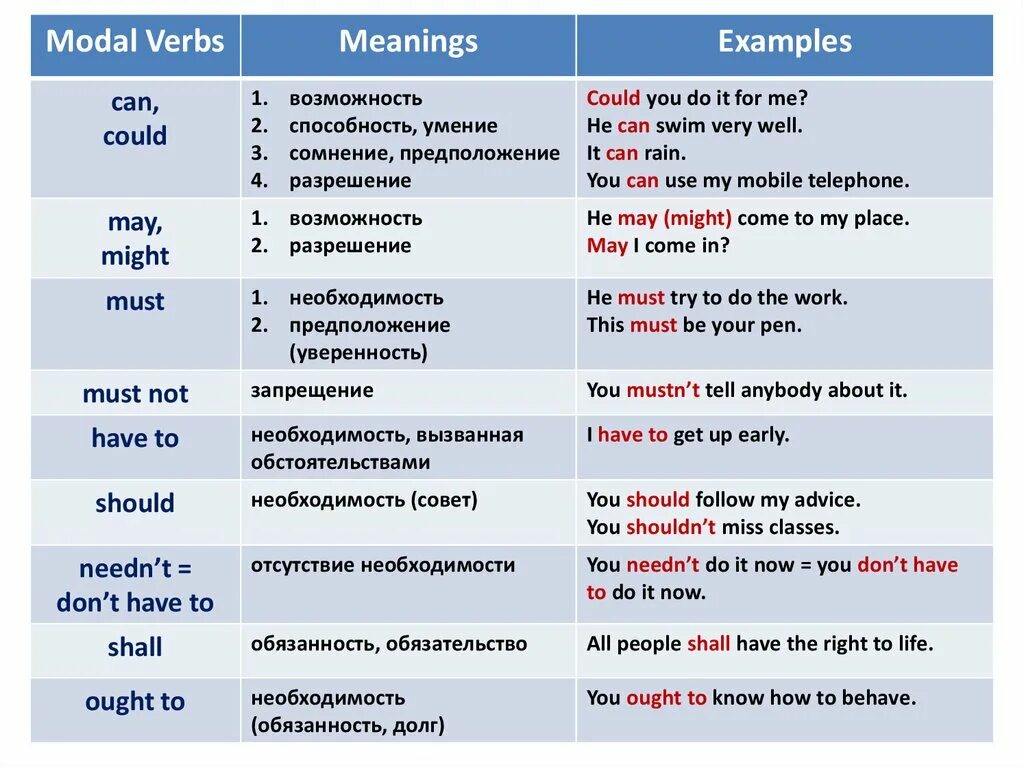 | Modal Verbs | Meanings | Examples |
|---|---|---|
| can, could | 1. возможность 2. способность, умение 3. сомнение, предположение 4. разрешение | Could you do it for me? He can swim very well. It can rain. You can use my mobile telephone. |
| may, might | 1. возможность 2. разрешение | He may (might) come to my place. May I come in? |
| must | 1. необходимость 2. предположение (уверенность) | He must try to do the work. This must be your pen. |
| must not | запрещение | You mustn't tell anybody about it. |
| have to | необходимость, вызванная обстоятельствами | I have to get up early. |
| should | необходимость (совет) | You should follow my advice. You shouldn't miss classes. |
| needn't = don't have to | отсутствие необходимости | You needn't do it now = you don't have to do it now. |
| shall | обязанность, обязательство | All people shall have the right to life. |
| ought to | необходимость (обязанность, долг) | You ought to know how to behave. |